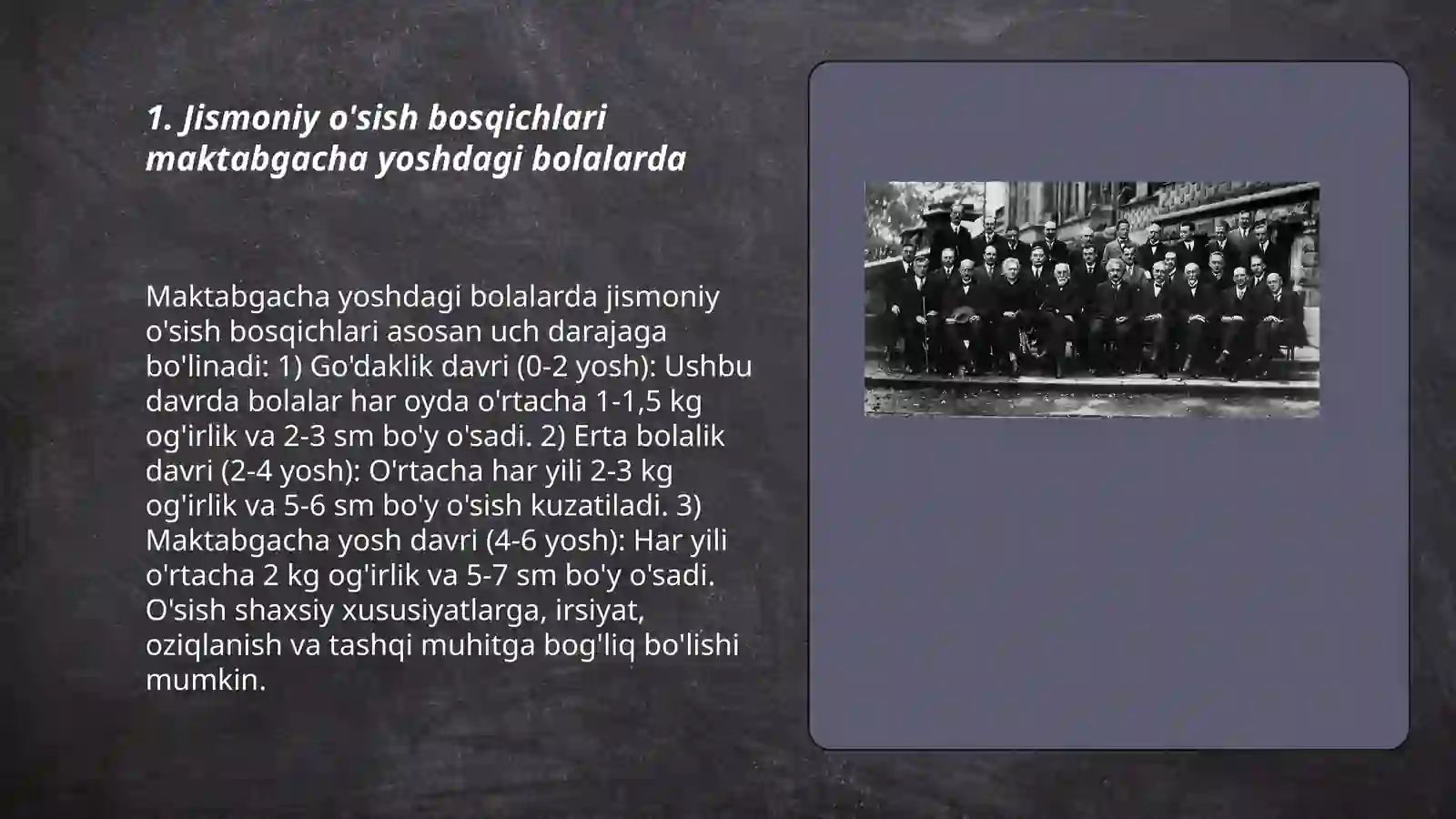 1. Jismoniy o'sish bosqichlari maktabgacha yoshdagi bolalarda

Maktabgacha yoshdagi bolalarda jismoniy o'sish bosqichlari asosan uch darajaga bo'linadi: 1) Go'daklik davri (0-2 yosh): Ushbu davrda bolalar har oyda o'rtacha 1-1,5 kg og'irlik va 2-3 sm bo'y o'sadi. 2) Erta bolalik davri (2-4 yosh): O'rtacha har yili 2-3 kg og'irlik va 5-6 sm bo'y o'sish kuzatiladi. 3) Maktabgacha yosh davri (4-6 yosh): Har yili o'rtacha 2 kg og'irlik va 5-7 sm bo'y o'sadi. O'sish shaxsiy xususiyatlarga, irsiyat, oziqlanish va tashqi muhitga bog'liq bo'lishi mumkin.